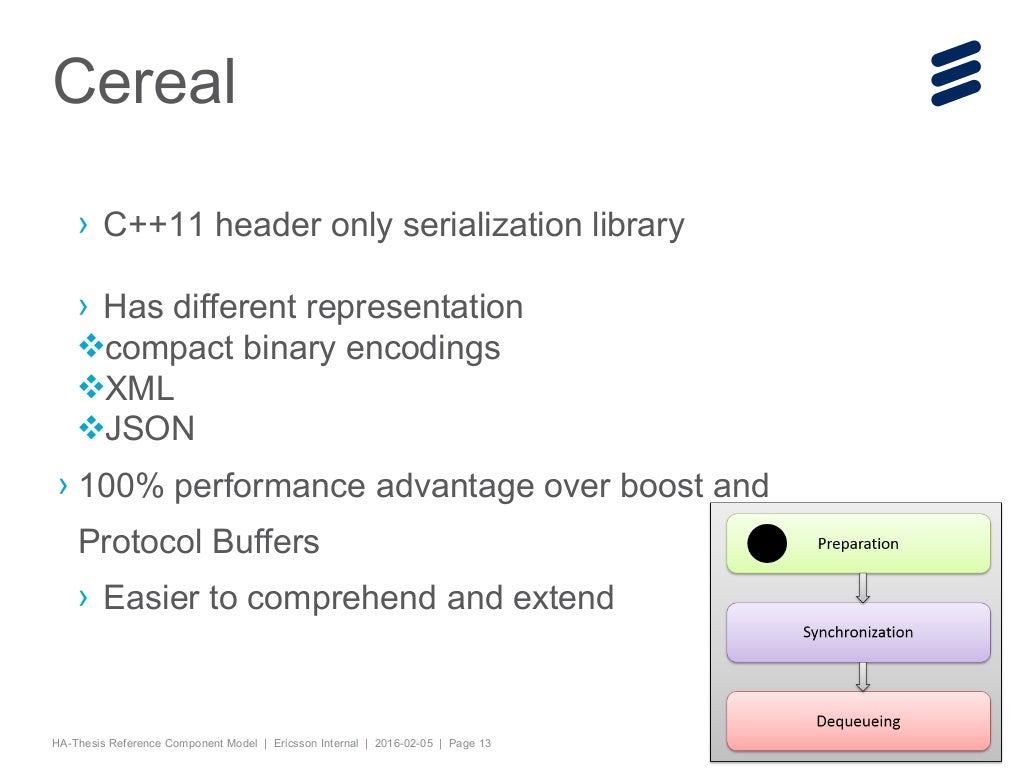 Cereal

› C++11 header only serialization library

› Has different representation

❖compact binary encodings

❖XML

❖JSON

› 100% performance advantage over boost and Protocol Buffers

› Easier to comprehend and extend

Preparation

Synchronization

Dequeueing

HA-Thesis Reference Component Model | Ericsson Internal | 2016-02-05 | Page 13